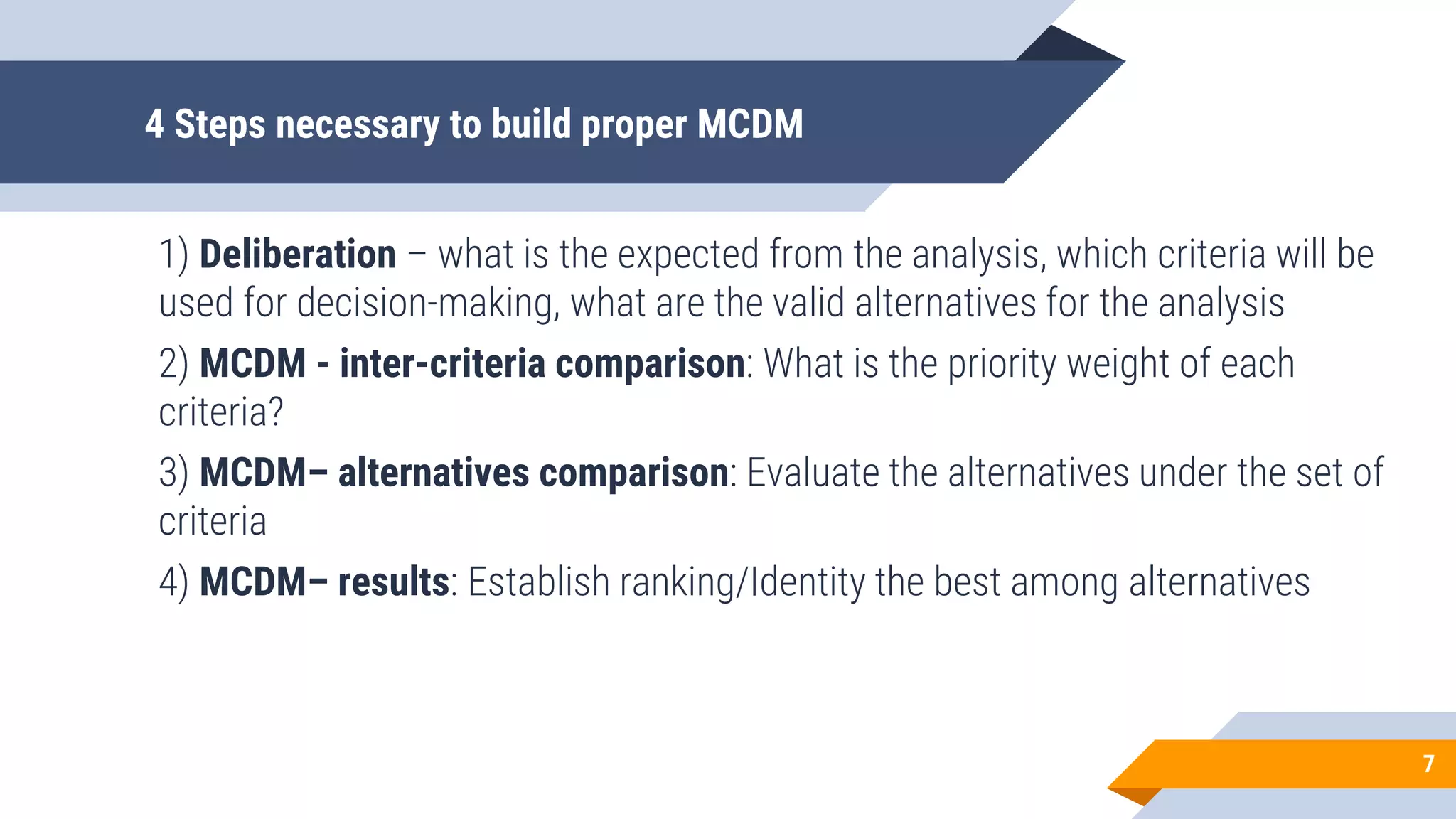 4 Steps necessary to build proper MCDM

1) Deliberation – what is the expected from the analysis, which criteria will be used for decision-making, what are the valid alternatives for the analysis

2) MCDM - inter-criteria comparison: What is the priority weight of each criteria?

3) MCDM– alternatives comparison: Evaluate the alternatives under the set of criteria

4) MCDM– results: Establish ranking/Identity the best among alternatives

7